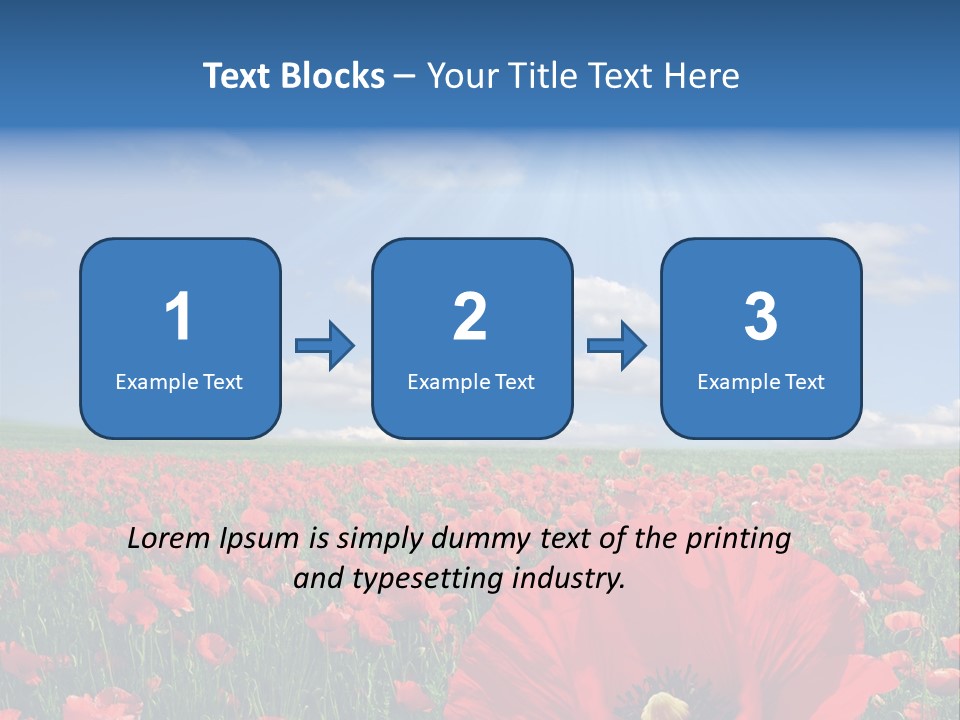 Text Blocks – Your Title Text Here

1
Example Text

2
Example Text

3
Example Text

Lorem Ipsum is simply dummy text of the printing and typesetting industry.